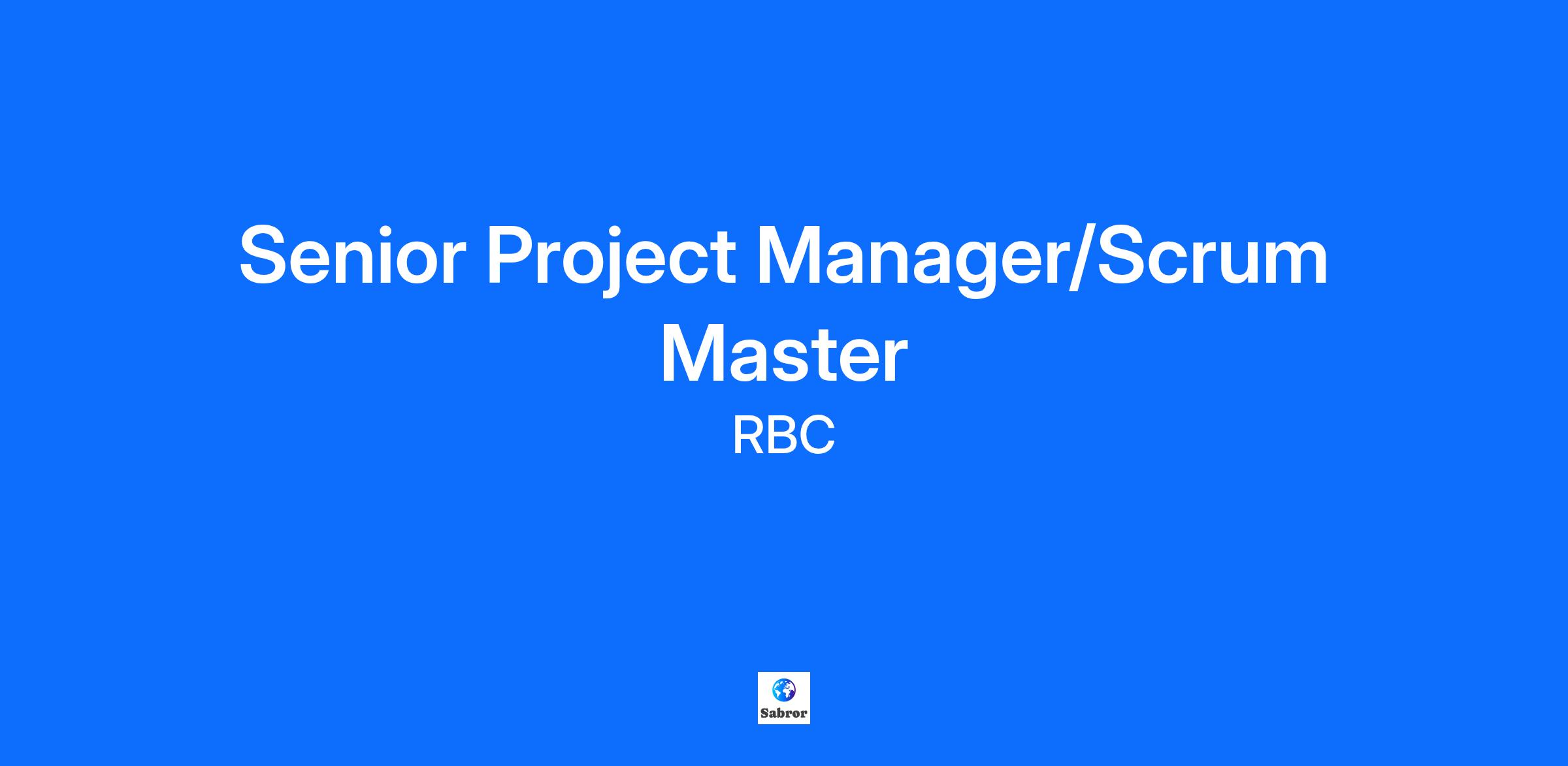 Senior Project Manager/Scrum Master

RBC

Sabror